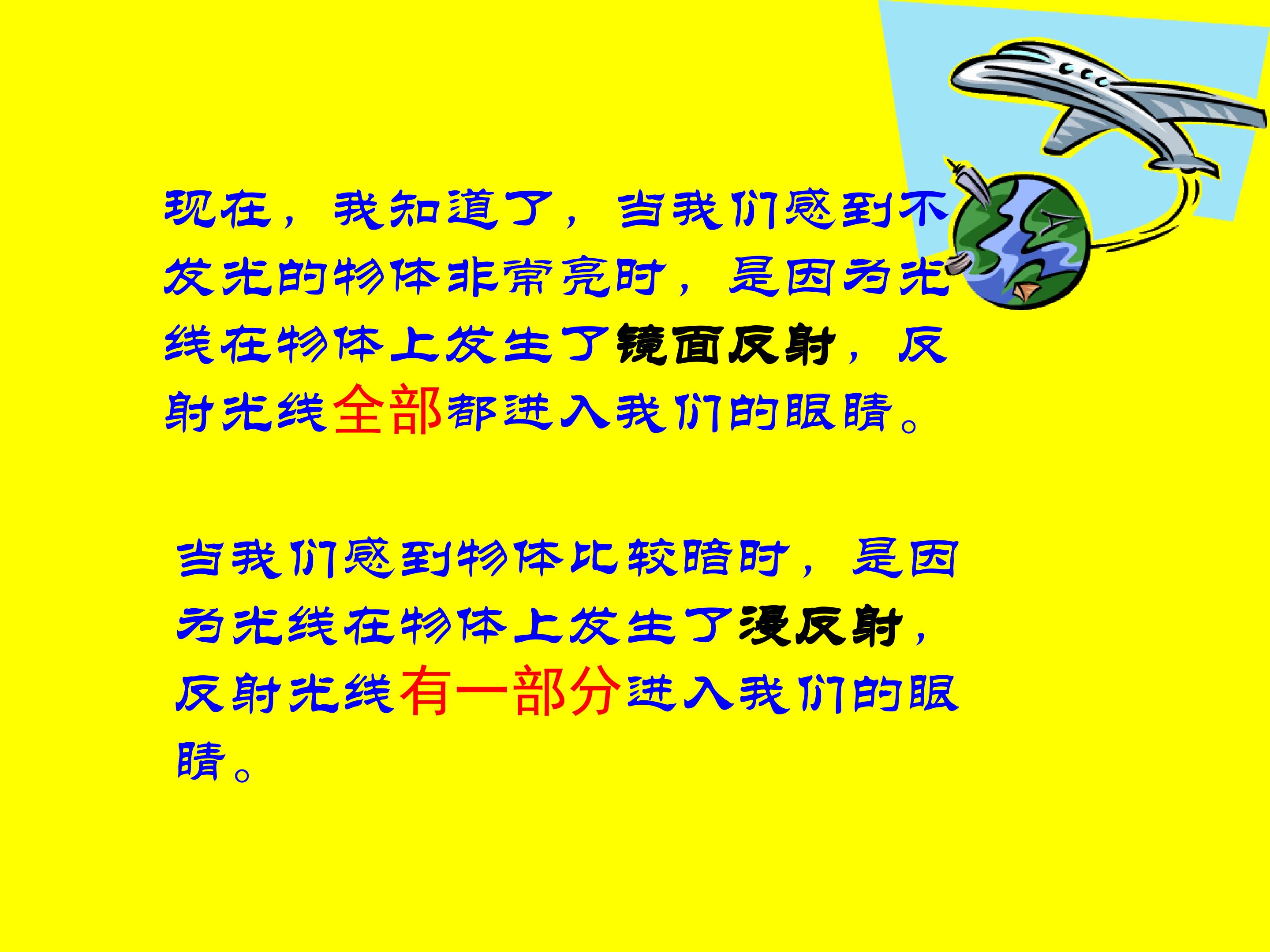 现在，我知道了，当我们感到不发光的物体非常亮时，是因为光线在物体上发生了镜面反射，反射光线全部都进入我们的眼睛。

当我们感到物体比较暗时，是因为光线在物体上发生了漫反射，反射光线有一部分进入我们的眼睛。